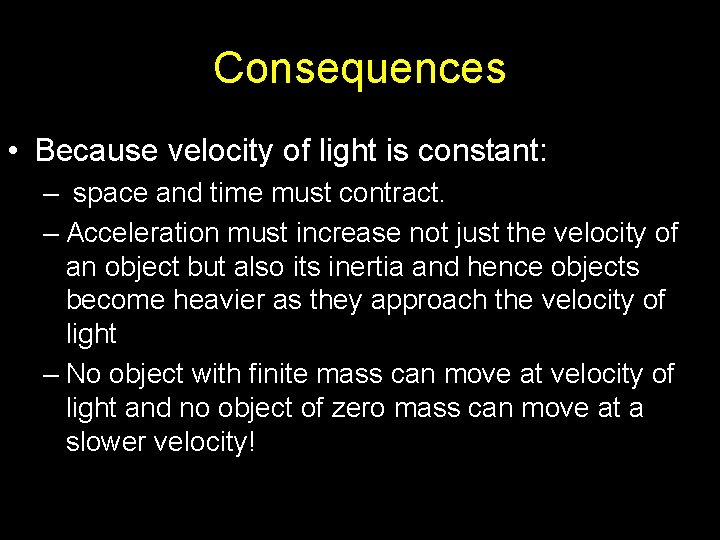 Consequences

• Because velocity of light is constant:
– space and time must contract.
– Acceleration must increase not just the velocity of an object but also its inertia and hence objects become heavier as they approach the velocity of light
– No object with finite mass can move at velocity of light and no object of zero mass can move at a slower velocity!